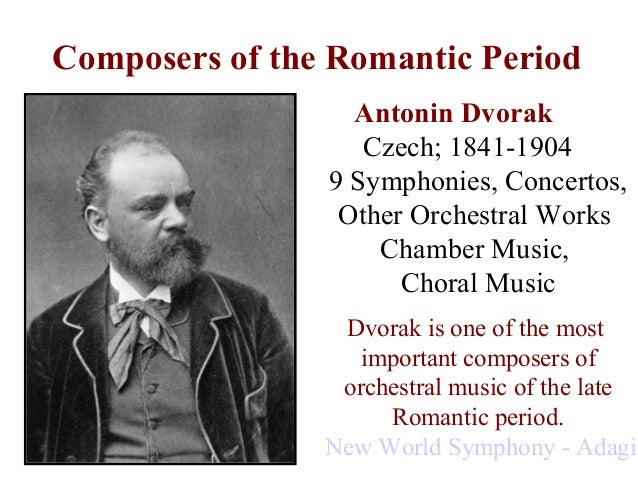 Composers of the Romantic Period

Antonin Dvorak
Czech; 1841-1904
9 Symphonies, Concertos, Other Orchestral Works
Chamber Music,
Choral Music

Dvorak is one of the most important composers of orchestral music of the late Romantic period.

New World Symphony - Adagi